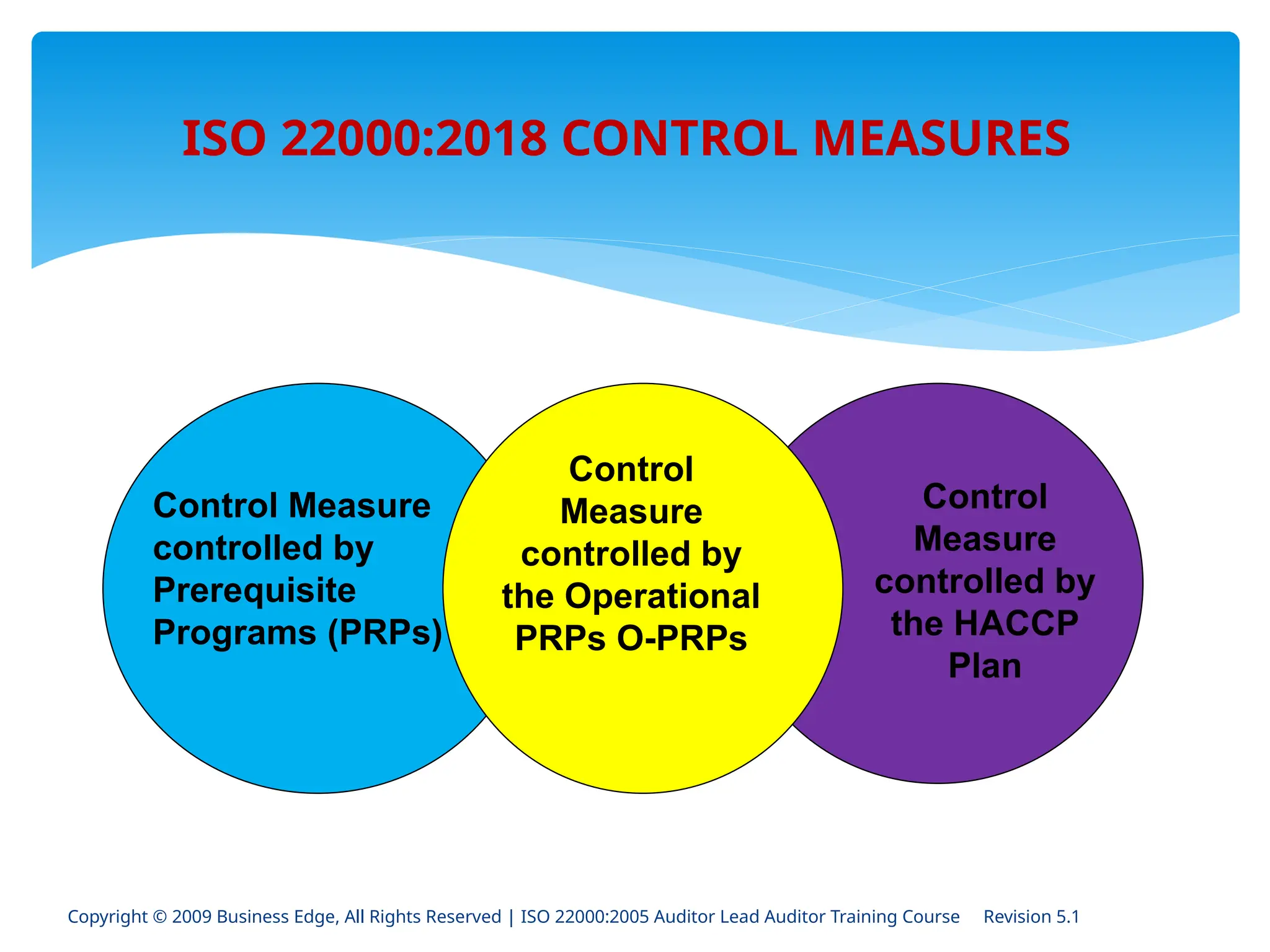 ISO 22000:2018 CONTROL MEASURES

Control Measure controlled by Prerequisite Programs (PRPs)

Control Measure controlled by the Operational PRPs O-PRPs

Control Measure controlled by the HACCP Plan

Copyright © 2009 Business Edge, All Rights Reserved | ISO 22000:2005 Auditor Lead Auditor Training Course Revision 5.1